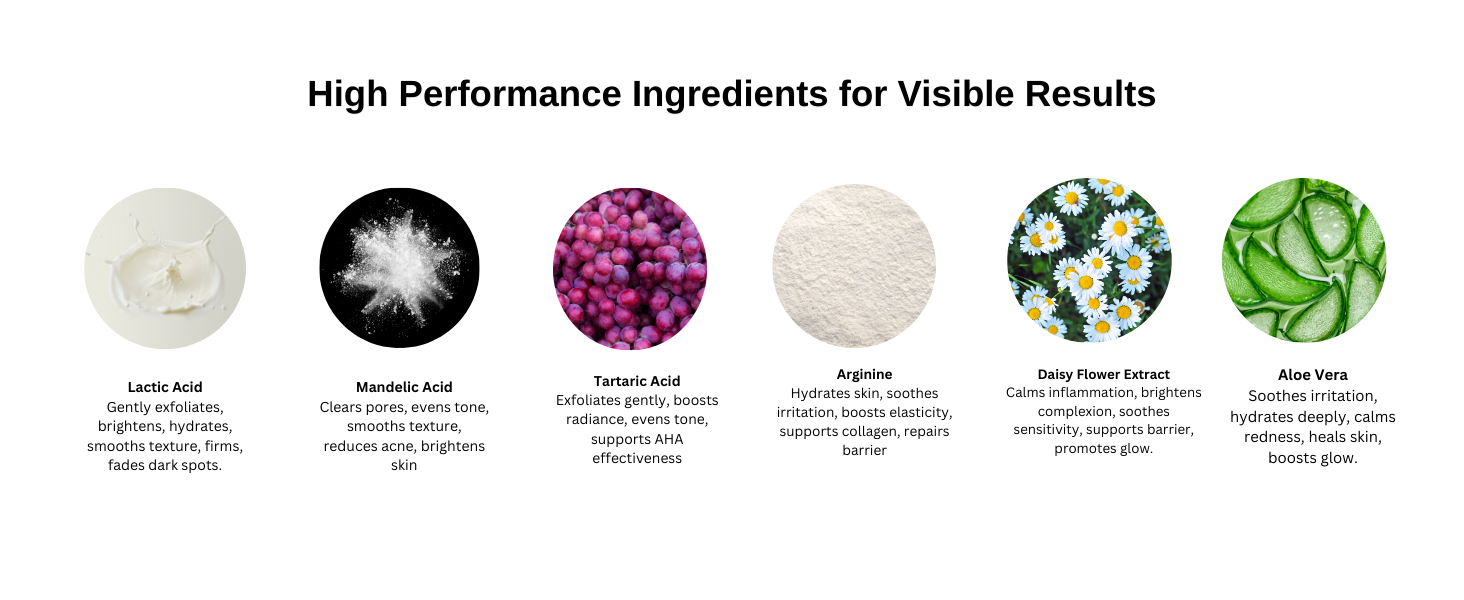 High Performance Ingredients for Visible Results

Lactic Acid
Gently exfoliates, brightens, hydrates, smooths texture, firms, fades dark spots.

Mandelic Acid
Clears pores, evens tone, smooths texture, reduces acne, brightens skin

Tartaric Acid
Exfoliates gently, boosts radiance, evens tone, supports AHA effectiveness

Arginine
Hydrates skin, soothes irritation, boosts elasticity, supports collagen, repairs barrier

Daisy Flower Extract
Calms inflammation, brightens complexion, soothes sensitivity, supports barrier, promotes glow.

Aloe Vera
Soothes irritation, hydrates deeply, calms redness, heals skin, boosts glow.